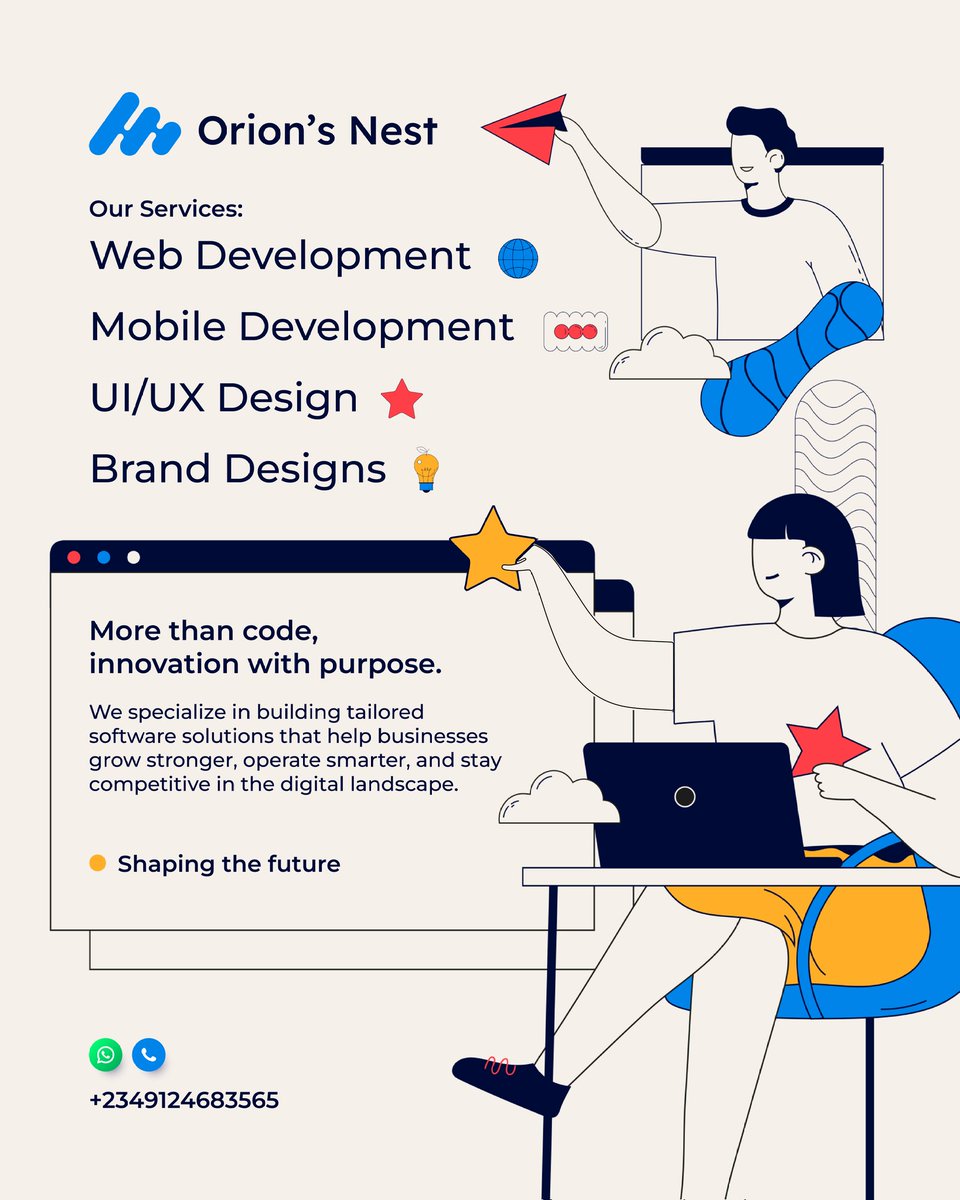 Orion's Nest

Our Services:
Web Development
Mobile Development
UI/UX Design
Brand Designs

More than code, innovation with purpose.

We specialize in building tailored software solutions that help businesses grow stronger, operate smarter, and stay competitive in the digital landscape.

Shaping the future

+2349124683565